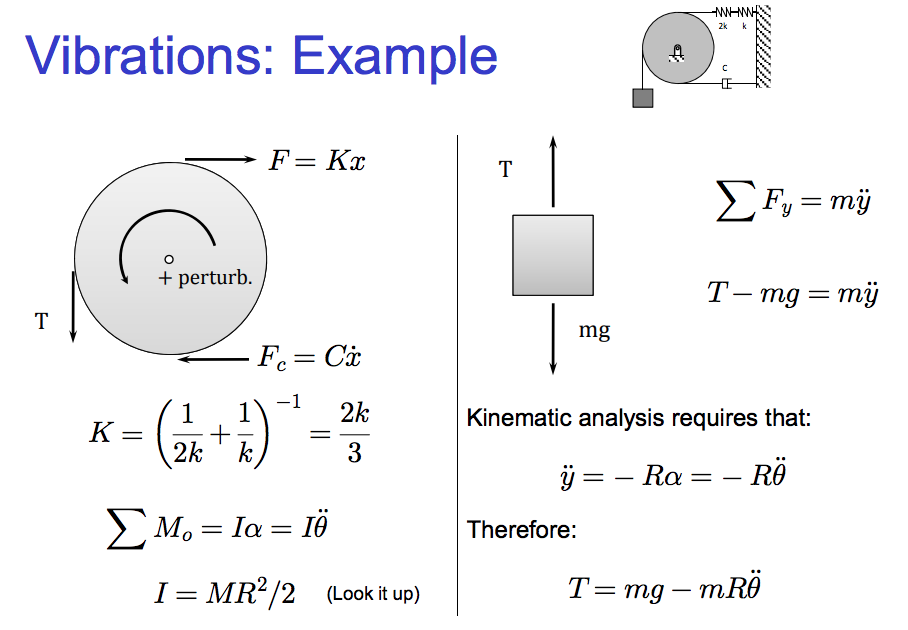 Vibrations: Example

2k k

c

$F = Kx$

+ perturb.

T

$F_c = C\dot{x}$

$K = \left(\frac{1}{2k} + \frac{1}{k}\right)^{-1} = \frac{2k}{3}$

$\sum M_o = I\alpha = I\ddot{\theta}$

$I = MR^2/2$ (Look it up)

T

mg

$\sum F_y = m\ddot{y}$

$T - mg = m\ddot{y}$

Kinematic analysis requires that:

$\ddot{y} = -R\alpha = -R\ddot{\theta}$

Therefore:

$T = mg - mR\ddot{\theta}$